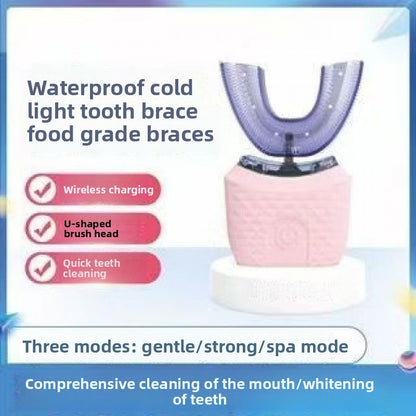 Waterproof cold light tooth brace food grade braces

Wireless charging

U-shaped brush head

Quick teeth cleaning

Three modes: gentle/strong/spa mode

Comprehensive cleaning of the mouth/whitening of teeth